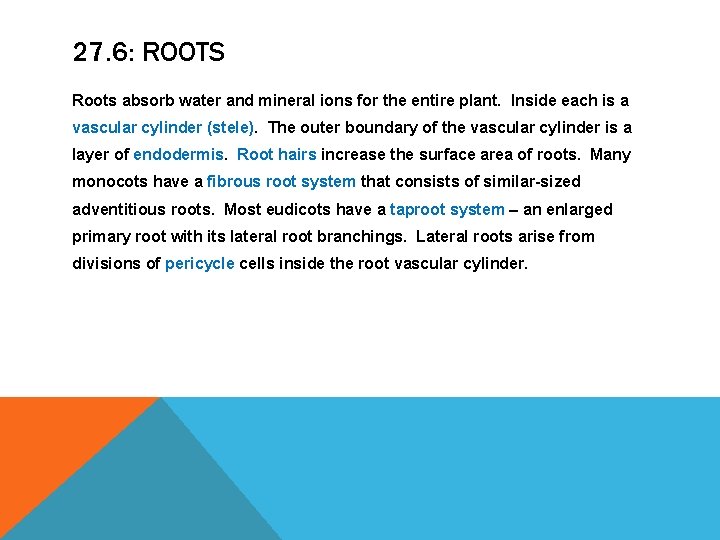 27.6: ROOTS

Roots absorb water and mineral ions for the entire plant. Inside each is a vascular cylinder (stele). The outer boundary of the vascular cylinder is a layer of endodermis. Root hairs increase the surface area of roots. Many monocots have a fibrous root system that consists of similar-sized adventitious roots. Most eudicots have a taproot system – an enlarged primary root with its lateral root branchings. Lateral roots arise from divisions of pericycle cells inside the root vascular cylinder.